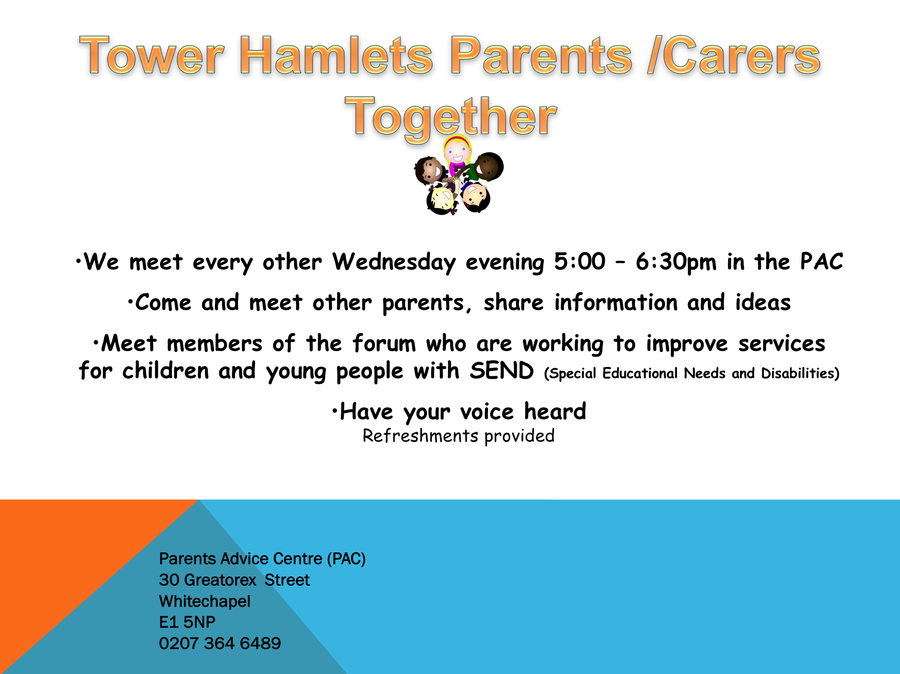 Tower Hamlets Parents /Carers Together

•We meet every other Wednesday evening 5:00 – 6:30pm in the PAC

•Come and meet other parents, share information and ideas

•Meet members of the forum who are working to improve services for children and young people with SEND (Special Educational Needs and Disabilities)

•Have your voice heard
Refreshments provided

Parents Advice Centre (PAC)
30 Greatorex Street
Whitechapel
E1 5NP
0207 364 6489